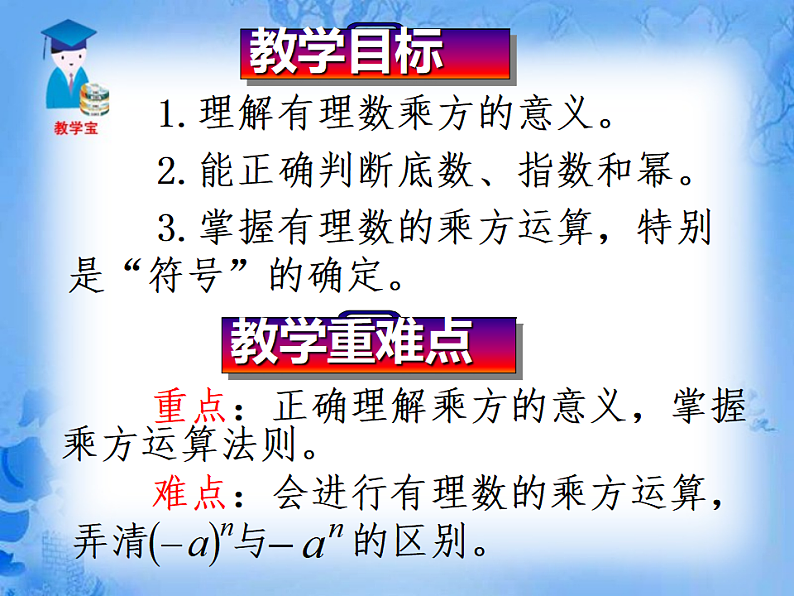 教学宝

教学目标

1. 理解有理数乘方的意义。

2. 能正确判断底数、指数和幂。

3. 掌握有理数的乘方运算，特别是“符号”的确定。

教学重难点

重点：正确理解乘方的意义，掌握乘方运算法则。

难点：会进行有理数的乘方运算，弄清$(-a)^n$与$-a^n$的区别。